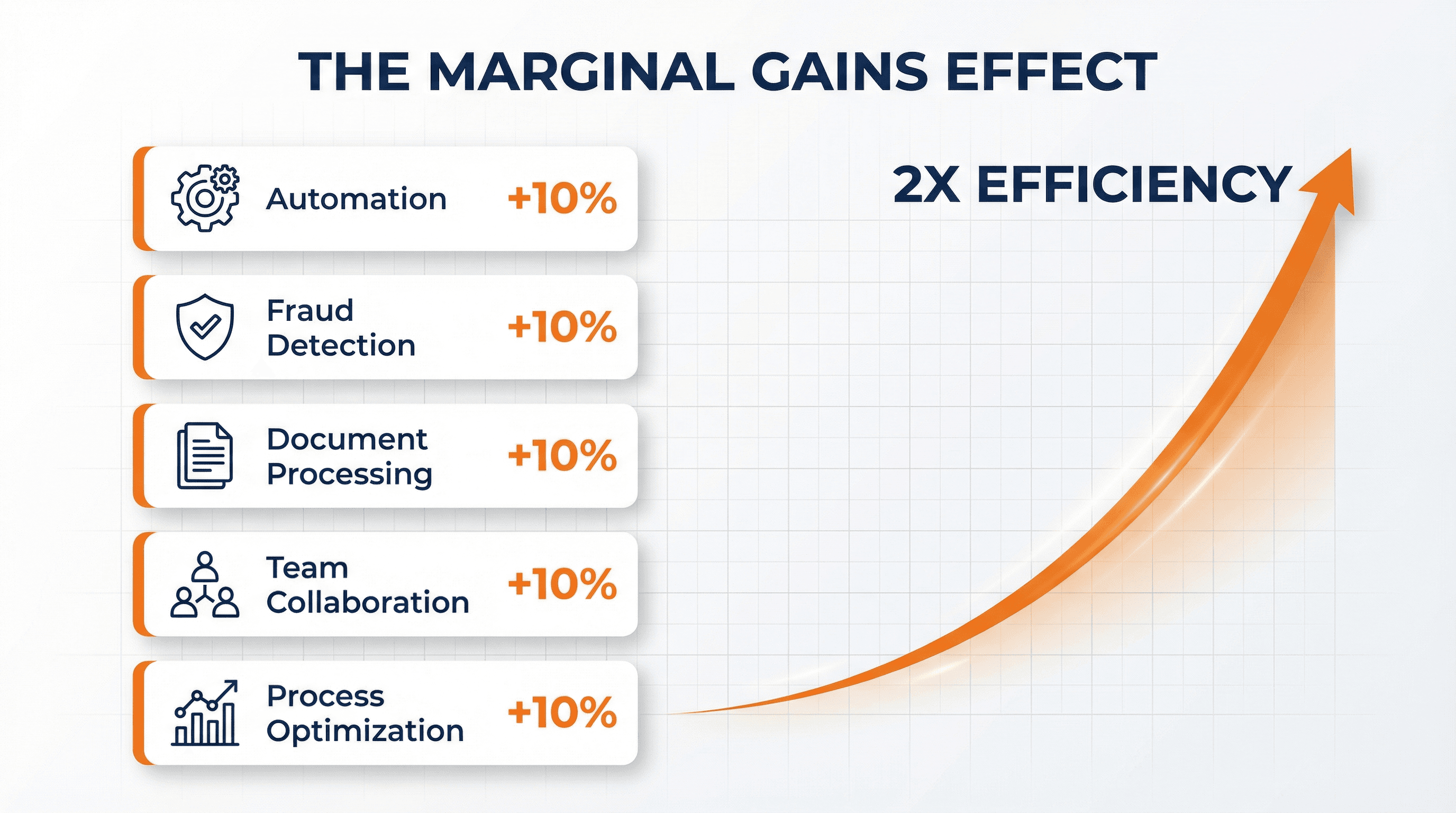 THE MARGINAL GAINS EFFECT

Automation +10%

Fraud Detection +10%

Document Processing +10%

Team Collaboration +10%

Process Optimization +10%

2X EFFICIENCY